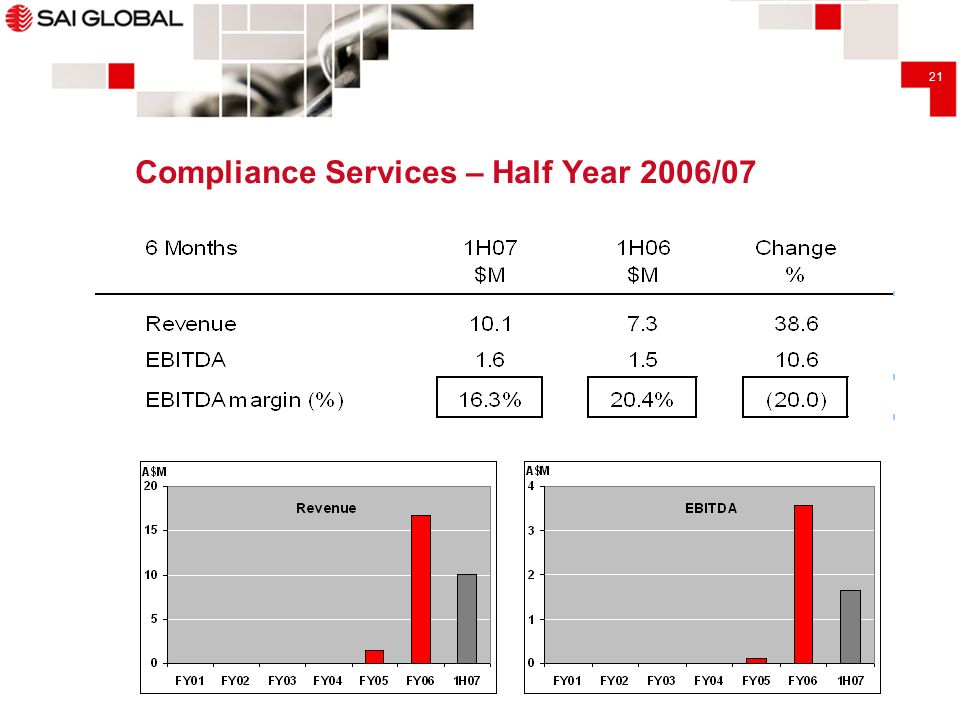 SAI GLOBAL

21

Compliance Services – Half Year 2006/07

| 6 Months | 1H07 $M | 1H06 $M | Change % |
|---|---|---|---|
| Revenue | 10.1 | 7.3 | 38.6 |
| EBITDA | 1.6 | 1.5 | 10.6 |
| EBITDA margin (%) | 16.3% | 20.4% | (20.0) |

A$M
Revenue
20
15
10
5
0
FY01 FY02 FY03 FY04 FY05 FY06 1H07

A$M
EBITDA
4
3
2
1
0
FY01 FY02 FY03 FY04 FY05 FY06 1H07